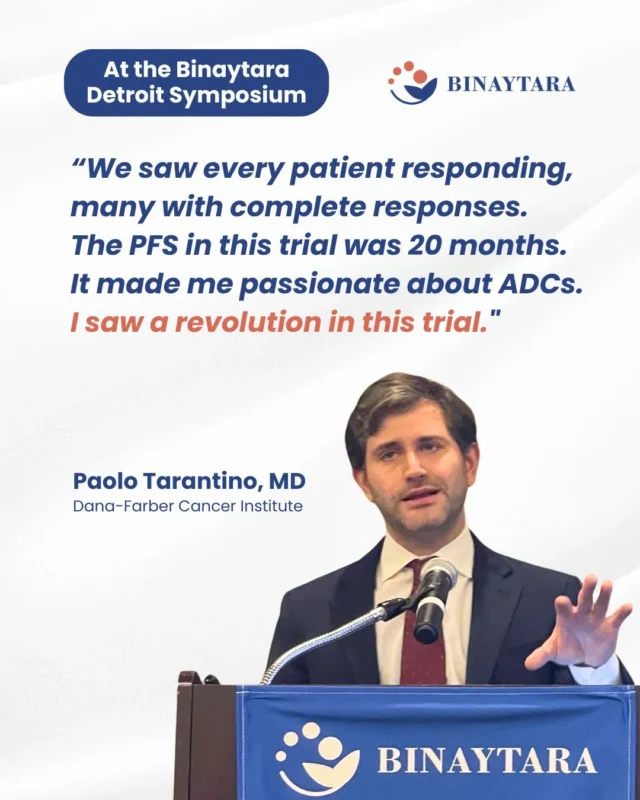 At the Binaytara Detroit Symposium

BINAYTARA

“We saw every patient responding, many with complete responses. The PFS in this trial was 20 months. It made me passionate about ADCs. I saw a revolution in this trial."

Paolo Tarantino, MD
Dana-Farber Cancer Institute

BINAYTARA